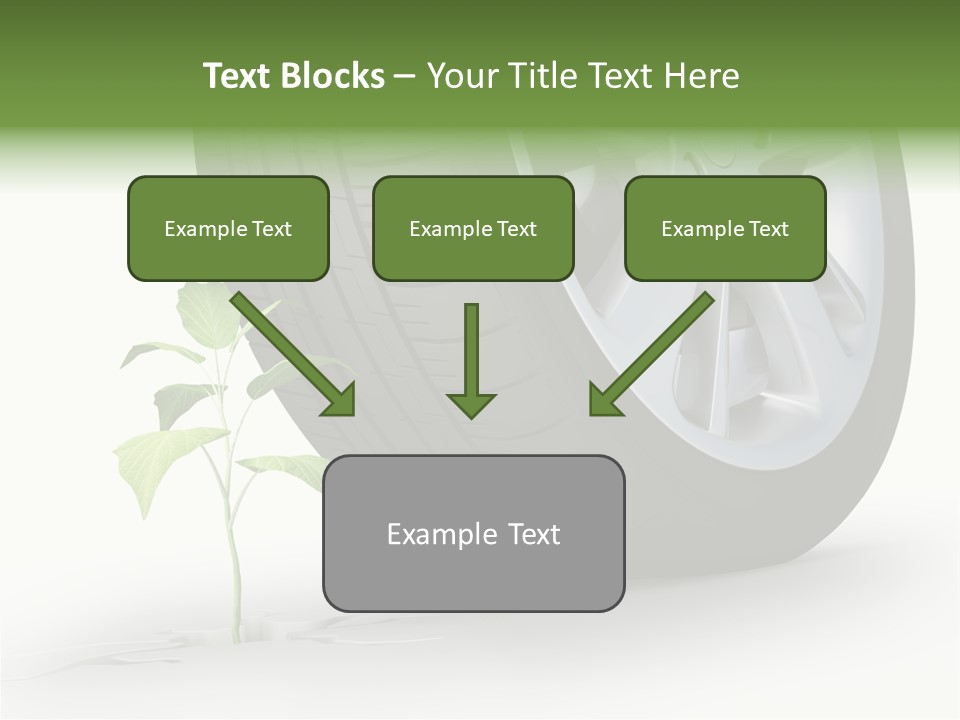 Text Blocks – Your Title Text Here

Example Text

Example Text

Example Text

Example Text